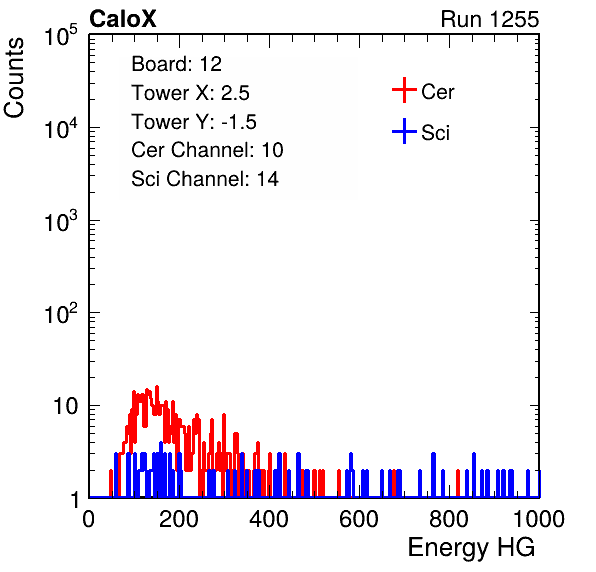 CaloX

Run 1255

Counts

$10^5$

$10^4$

$10^3$

$10^2$

10

1

Board: 12
Tower X: 2.5
Tower Y: -1.5
Cer Channel: 10
Sci Channel: 14

Cer
Sci

0
200
400
600
800
1000

Energy HG